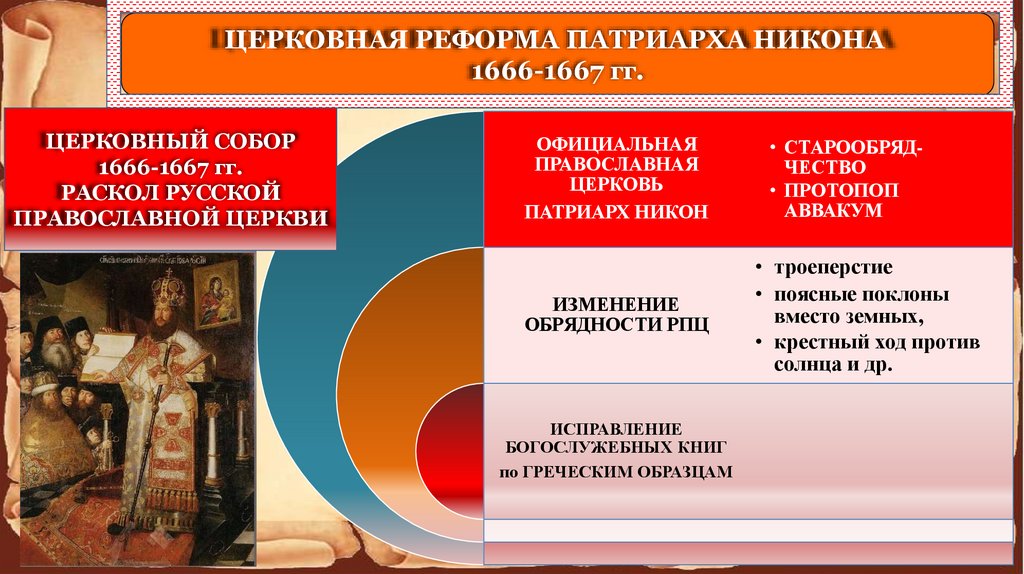 ЦЕРКОВНАЯ РЕФОРМА ПАТРИАРХА НИКОНА
1666-1667 гг.

ЦЕРКОВНЫЙ СОБОР 1666-1667 гг. РАСКОЛ РУССКОЙ ПРАВОСЛАВНОЙ ЦЕРКВИ

ОФИЦИАЛЬНАЯ ПРАВОСЛАВНАЯ ЦЕРКОВЬ
ПАТРИАРХ НИКОН

• СТАРООБРЯДЧЕСТВО
• ПРОТОПОП АВВАКУМ

ИЗМЕНЕНИЕ ОБРЯДНОСТИ РПЦ

• троеперстие
• поясные поклоны вместо земных,
• крестный ход против солнца и др.

ИСПРАВЛЕНИЕ БОГОСЛУЖЕБНЫХ КНИГ по ГРЕЧЕСКИМ ОБРАЗЦАМ